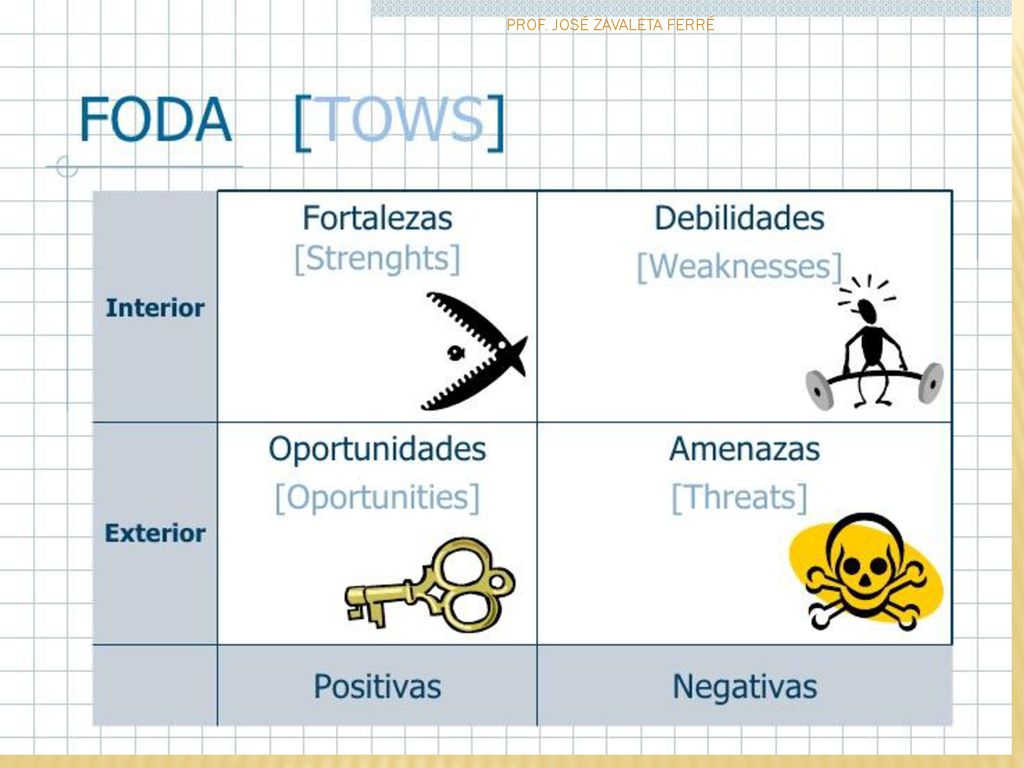 PROF. JOSÉ ZAVALETA FERRÉ

FODA [TOWS]

| | | |
|---|---|---|
| Interior | Fortalezas [Strenghts] | Debilidades [Weaknesses] |
| Exterior | Oportunidades [Oportunities] | Amenazas [Threats] |
| | Positivas | Negativas |